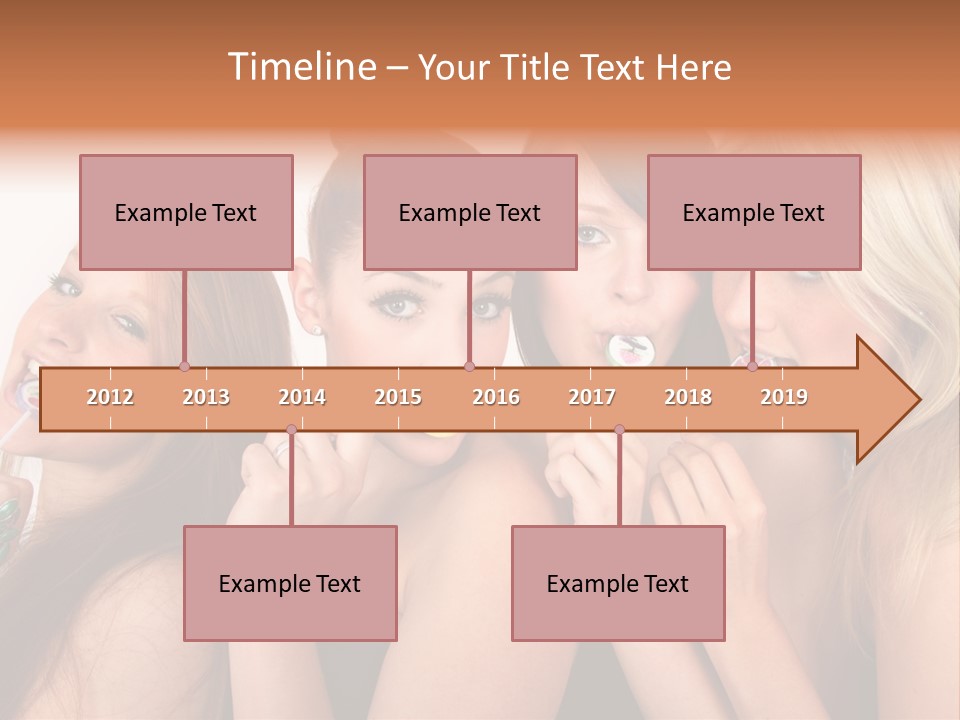 Timeline – Your Title Text Here

Example Text

Example Text

Example Text

2012 2013 2014 2015 2016 2017 2018 2019

Example Text

Example Text